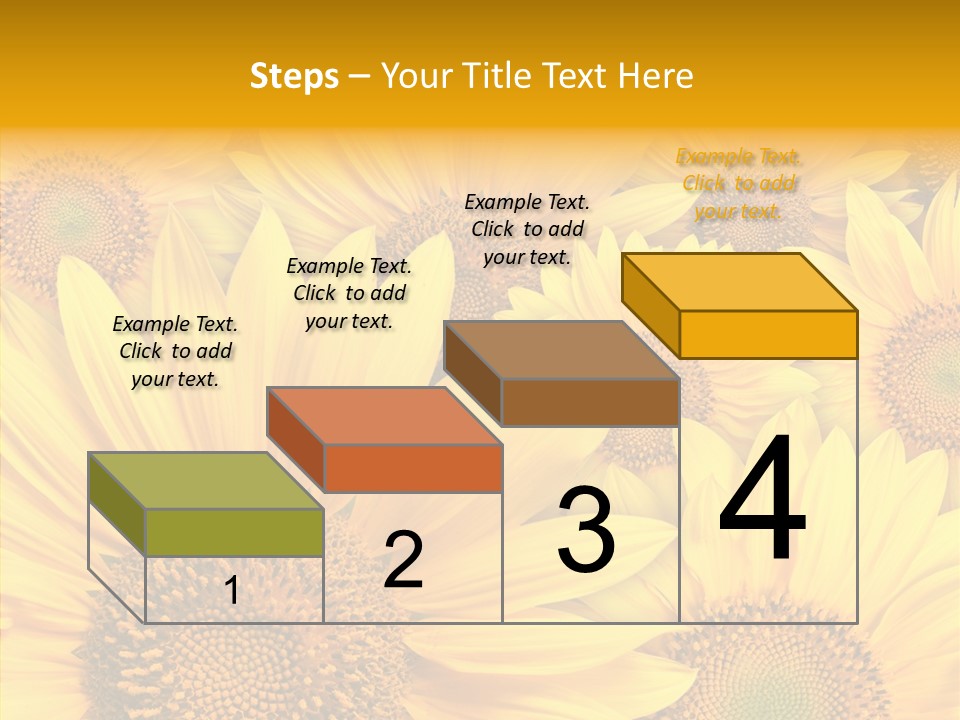 Steps – Your Title Text Here

Example Text. Click to add your text.

Example Text. Click to add your text.

Example Text. Click to add your text.

Example Text. Click to add your text.

1

2

3

4